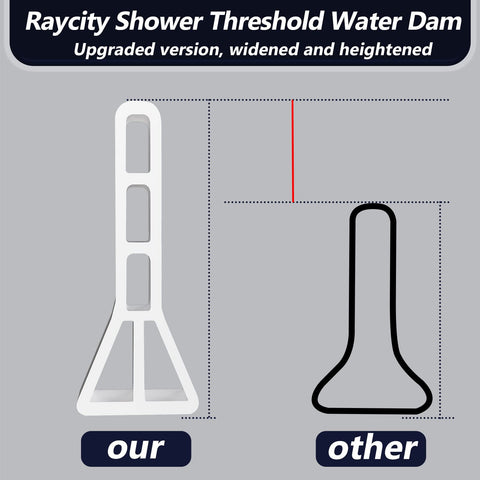 Raycity Shower Threshold Water Dam
Upgraded version, widened and heightened

our

other